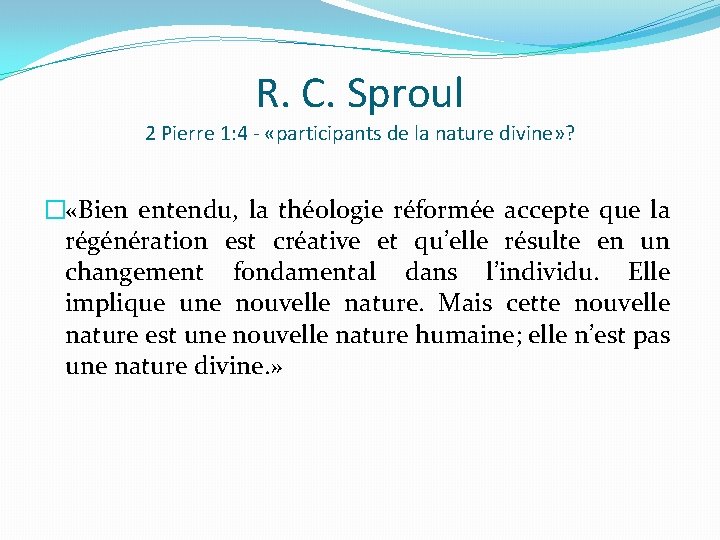 R. C. Sproul
2 Pierre 1:4 - «participants de la nature divine»?

«Bien entendu, la théologie réformée accepte que la régénération est créative et qu'elle résulte en un changement fondamental dans l'individu. Elle implique une nouvelle nature. Mais cette nouvelle nature est une nouvelle nature humaine; elle n'est pas une nature divine.»